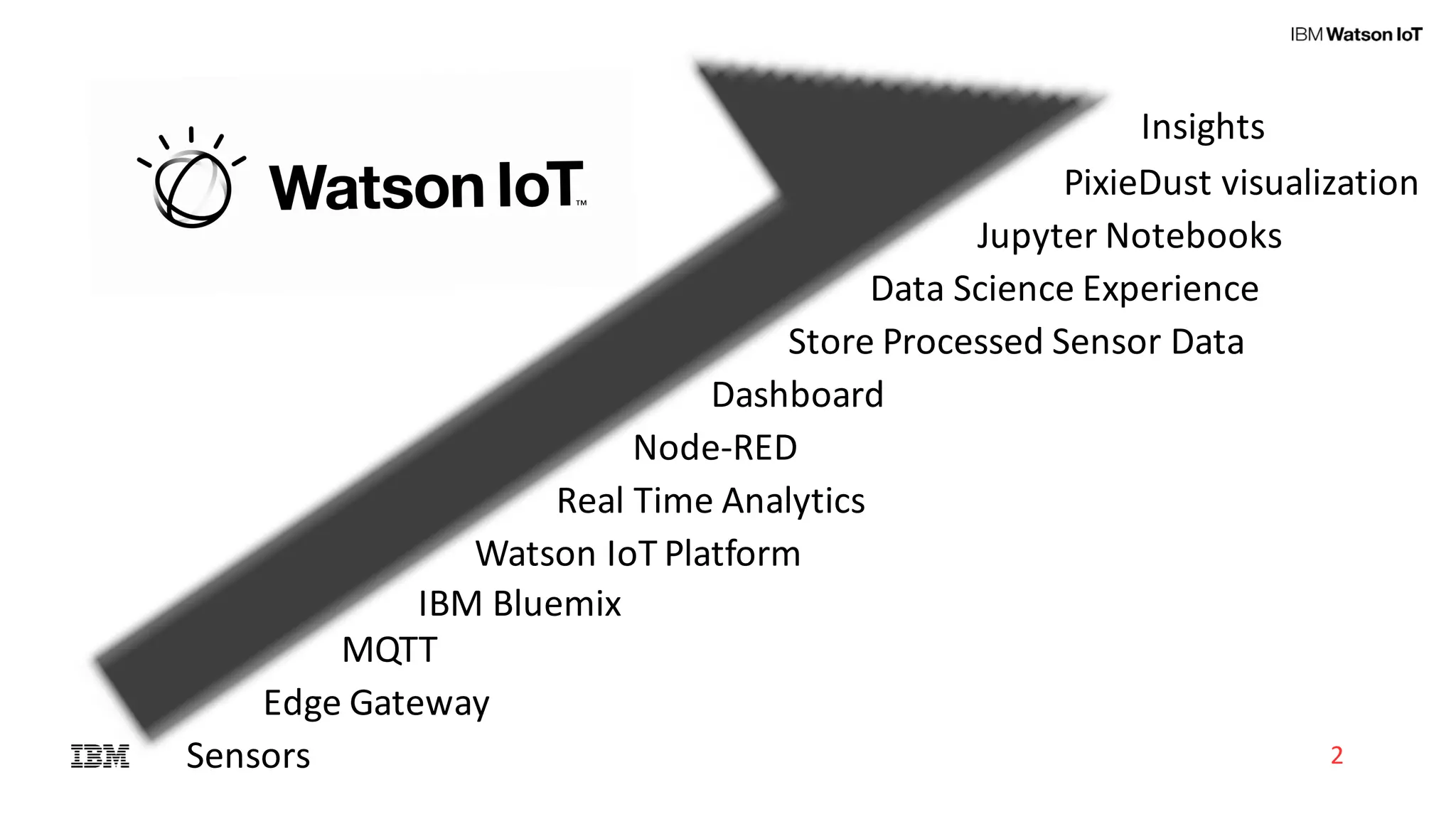 IBM Watson IoT

Watson IoT™

Insights
PixieDust visualization
Jupyter Notebooks
Data Science Experience
Store Processed Sensor Data
Dashboard
Node-RED
Real Time Analytics
Watson IoT Platform
IBM Bluemix
MQTT
Edge Gateway
Sensors

IBM

2